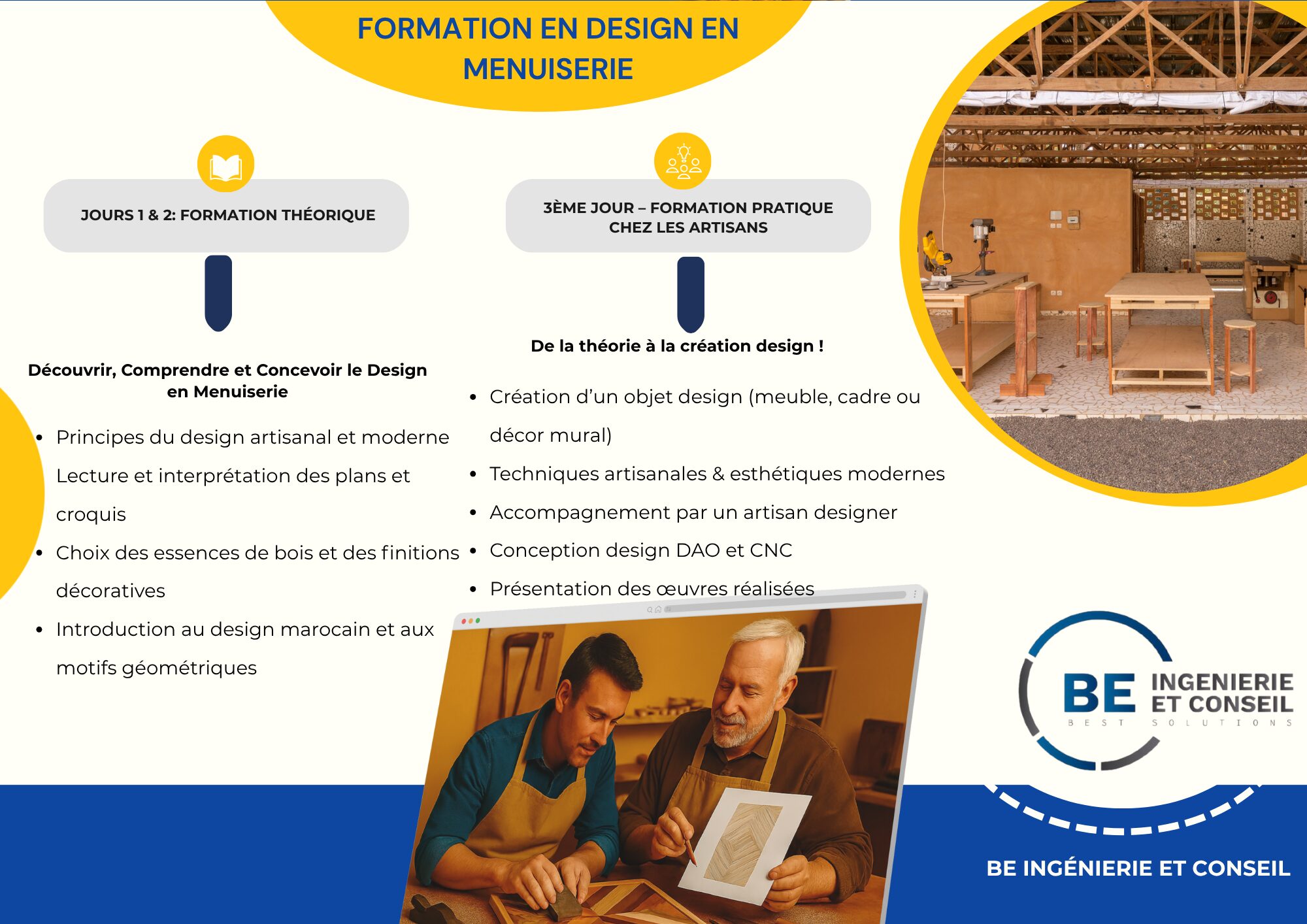 FORMATION EN DESIGN EN MENUISERIE

JOURS 1 & 2: FORMATION THÉORIQUE

Découvrir, Comprendre et Concevoir le Design en Menuiserie

- Principes du design artisanal et moderne Lecture et interprétation des plans et croquis
- Choix des essences de bois et des finitions décoratives
- Introduction au design marocain et aux motifs géométriques

3ÈME JOUR – FORMATION PRATIQUE CHEZ LES ARTISANS

De la théorie à la création design !

- Création d'un objet design (meuble, cadre ou décor mural)
- Techniques artisanales & esthétiques modernes
- Accompagnement par un artisan designer
- Conception design DAO et CNC
- Présentation des œuvres réalisées

BE INGENIERIE ET CONSEIL
BEST SOLUTIONS

BE INGÉNIERIE ET CONSEIL